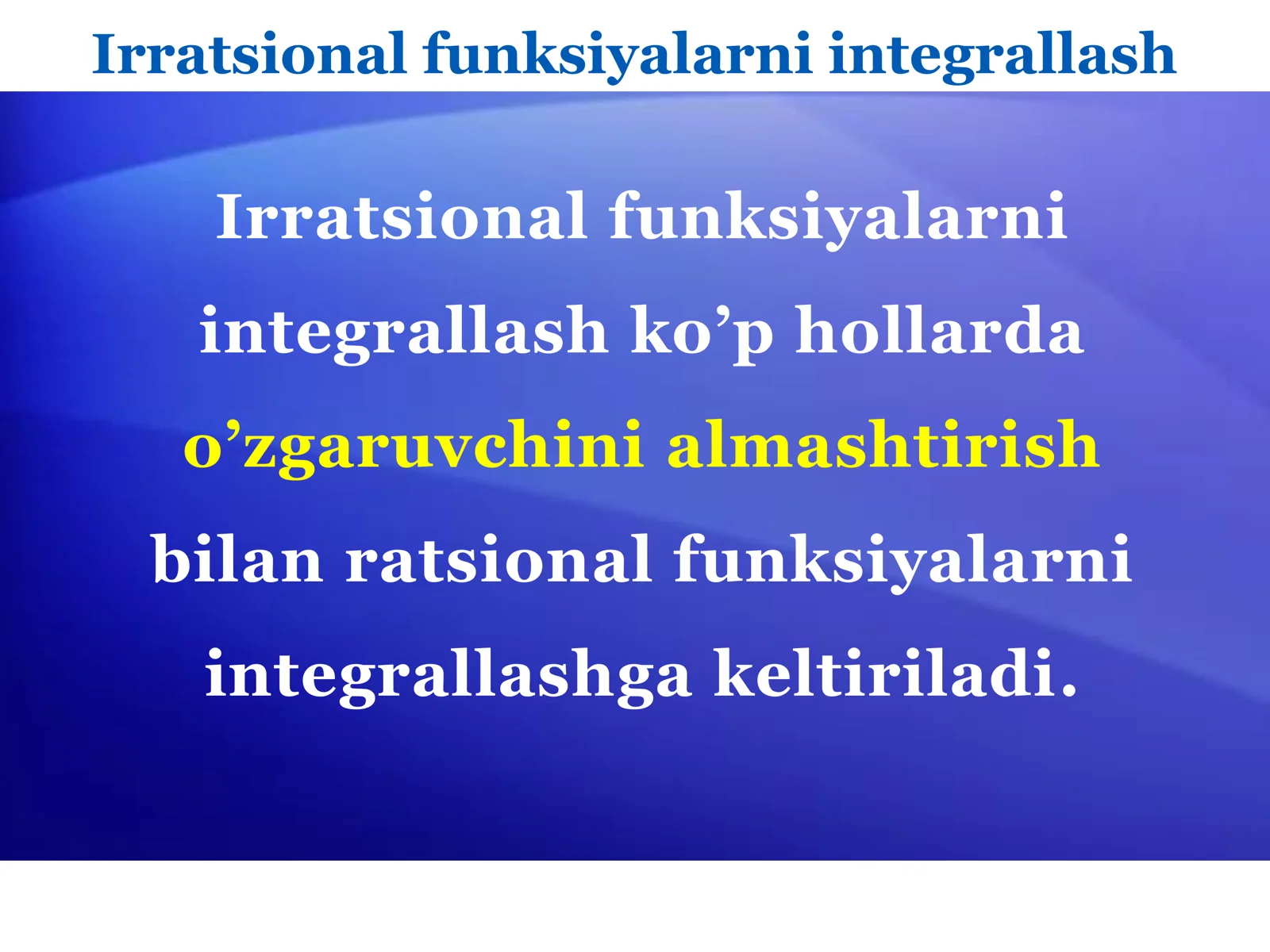 Irratsional funksiyalarni integrallash

Irratsional funksiyalarni integrallash ko’p hollarda o’zgaruvchini almashtirish bilan ratsional funksiyalarni integrallashga keltiriladi.